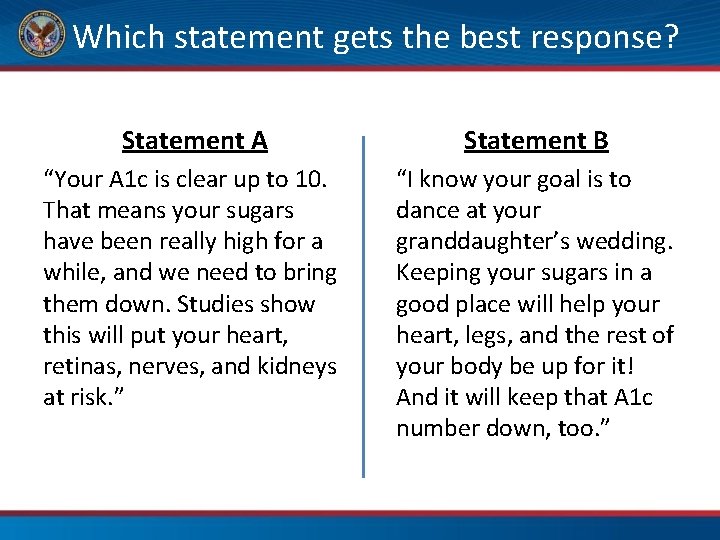 Which statement gets the best response?

Statement A

“Your A1c is clear up to 10. That means your sugars have been really high for a while, and we need to bring them down. Studies show this will put your heart, retinas, nerves, and kidneys at risk.”

Statement B

“I know your goal is to dance at your granddaughter’s wedding. Keeping your sugars in a good place will help your heart, legs, and the rest of your body be up for it! And it will keep that A1c number down, too.”